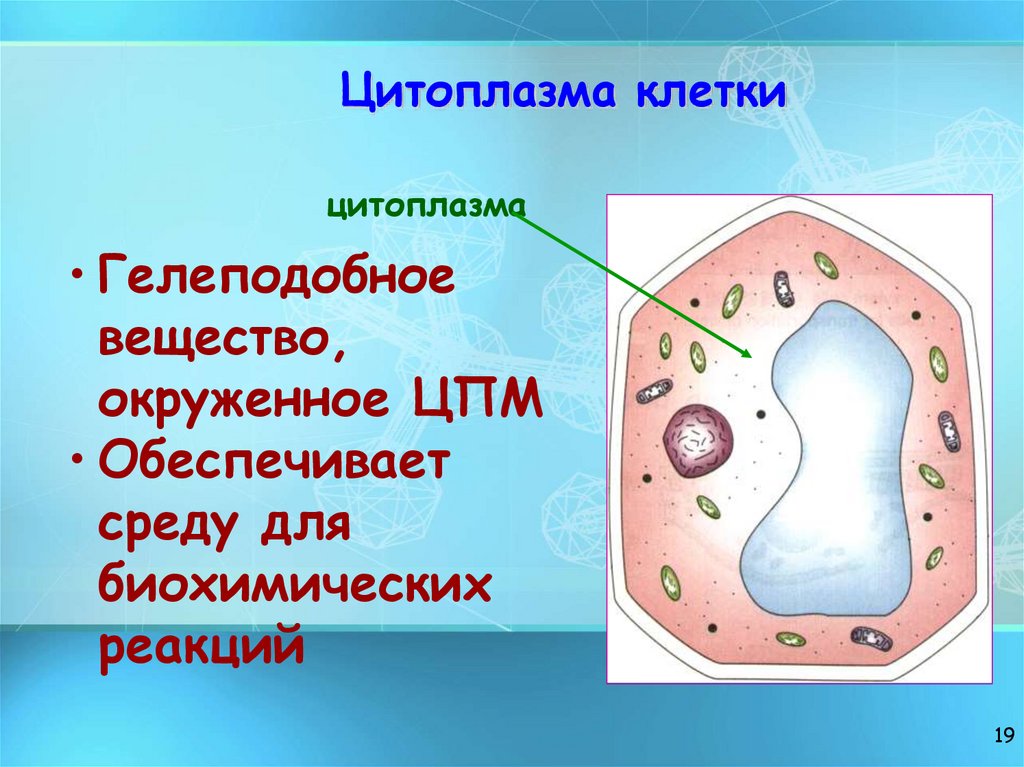 Цитоплазма клетки

цитоплазма

• Гелеподобное вещество, окруженное ЦПМ
• Обеспечивает среду для биохимических реакций

19